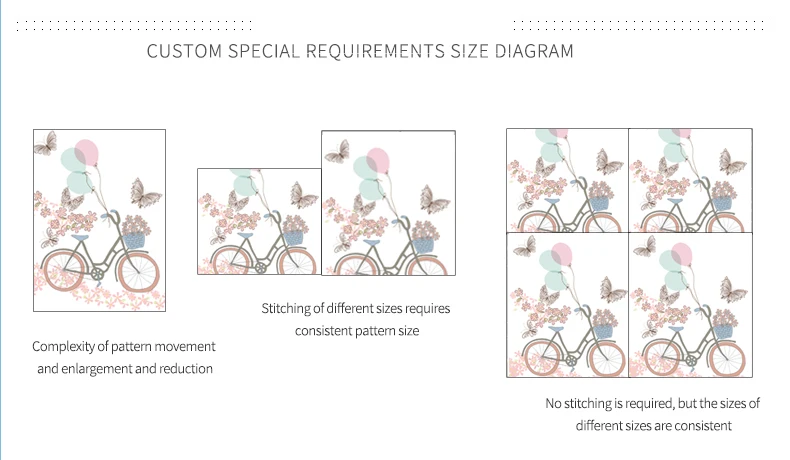 CUSTOM SPECIAL REQUIREMENTS SIZE DIAGRAM

Complexity of pattern movement and enlargement and reduction

Stitching of different sizes requires consistent pattern size

No stitching is required, but the sizes of different sizes are consistent